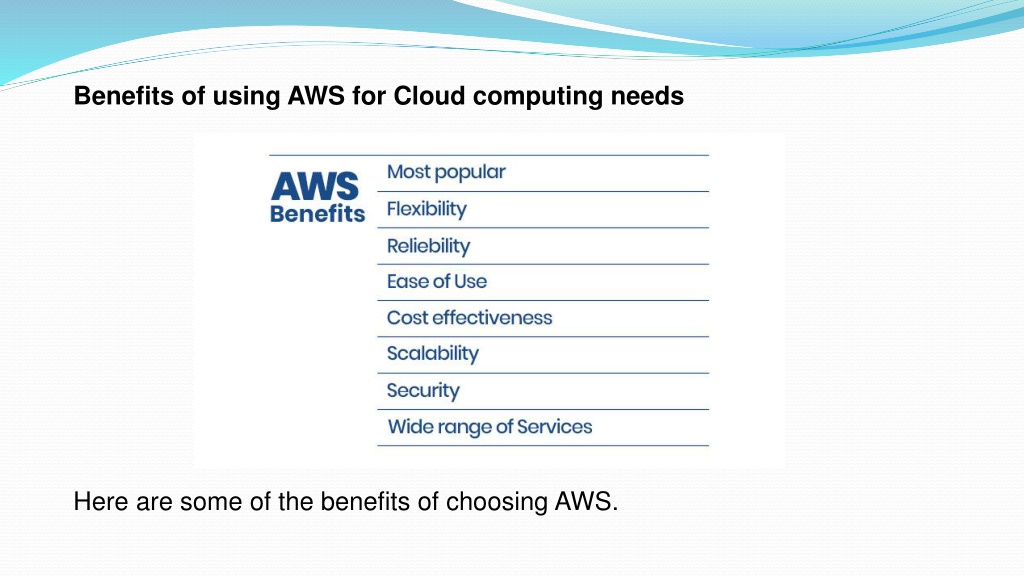 Benefits of using AWS for Cloud computing needs

AWS Benefits

Most popular
Flexibility
Reliebility
Ease of Use
Cost effectiveness
Scalability
Security
Wide range of Services

Here are some of the benefits of choosing AWS.